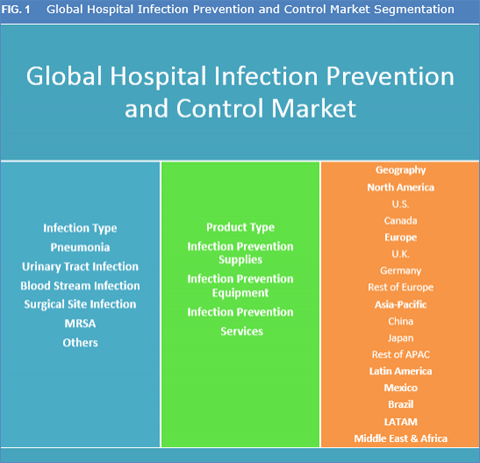 FIG. 1 Global Hospital Infection Prevention and Control Market Segmentation

Global Hospital Infection Prevention and Control Market

Infection Type
Pneumonia
Urinary Tract Infection
Blood Stream Infection
Surgical Site Infection
MRSA
Others

Product Type
Infection Prevention Supplies
Infection Prevention Equipment
Infection Prevention
Services

Geography
North America
U.S.
Canada
Europe
U.K.
Germany
Rest of Europe
Asia-Pacific
China
Japan
Rest of APAC
Latin America
Mexico
Brazil
LATAM
Middle East & Africa